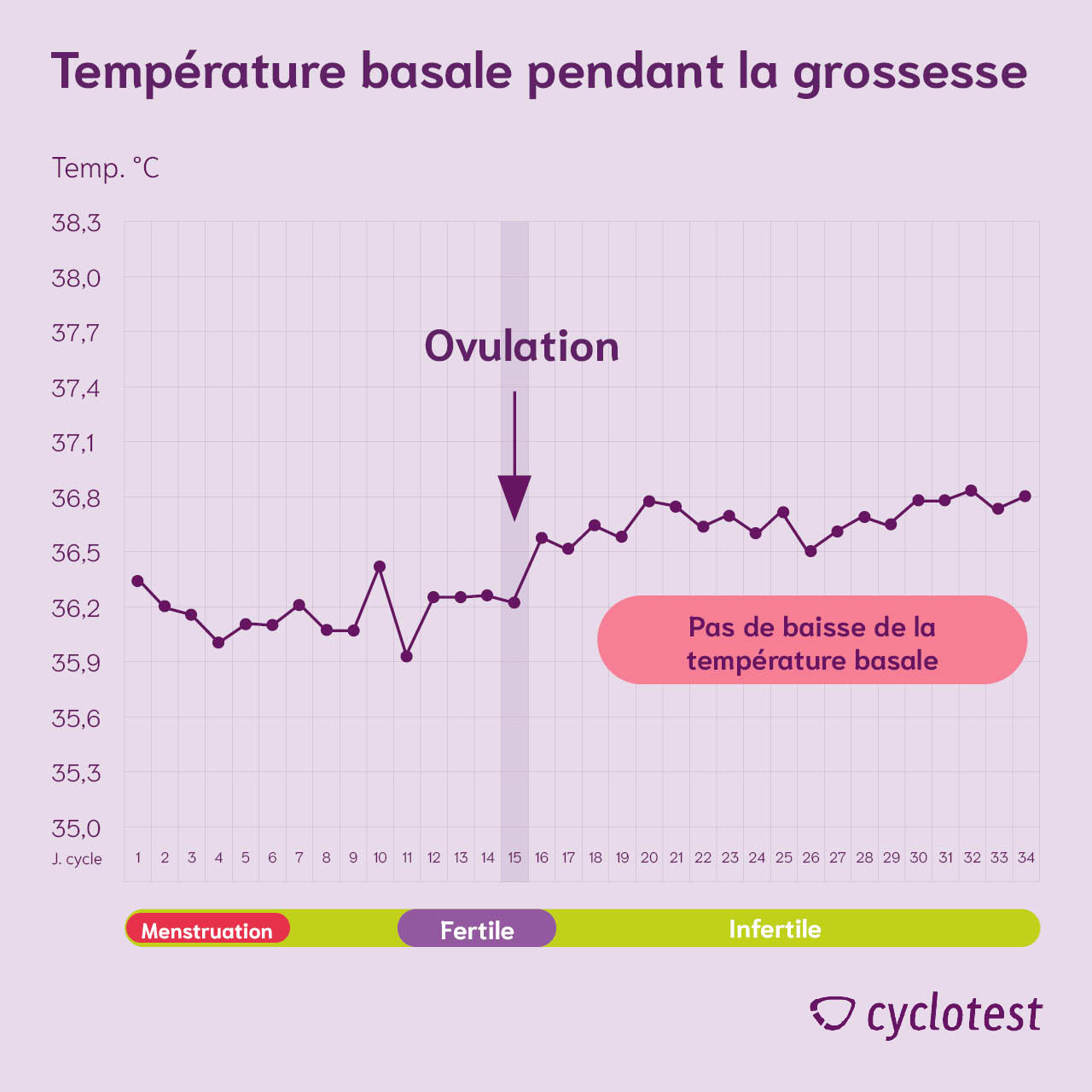 Température basale pendant la grossesse

Temp. °C

38,3
38,0
37,7
37,4
37,1
36,8
36,5
36,2
35,9
35,6
35,3
35,0

Ovulation

Pas de baisse de la température basale

J. cycle 1 2 3 4 5 6 7 8 9 10 11 12 13 14 15 16 17 18 19 20 21 22 23 24 25 26 27 28 29 30 31 32 33 34

Menstruation
Fertile
Infertile

cyclotest